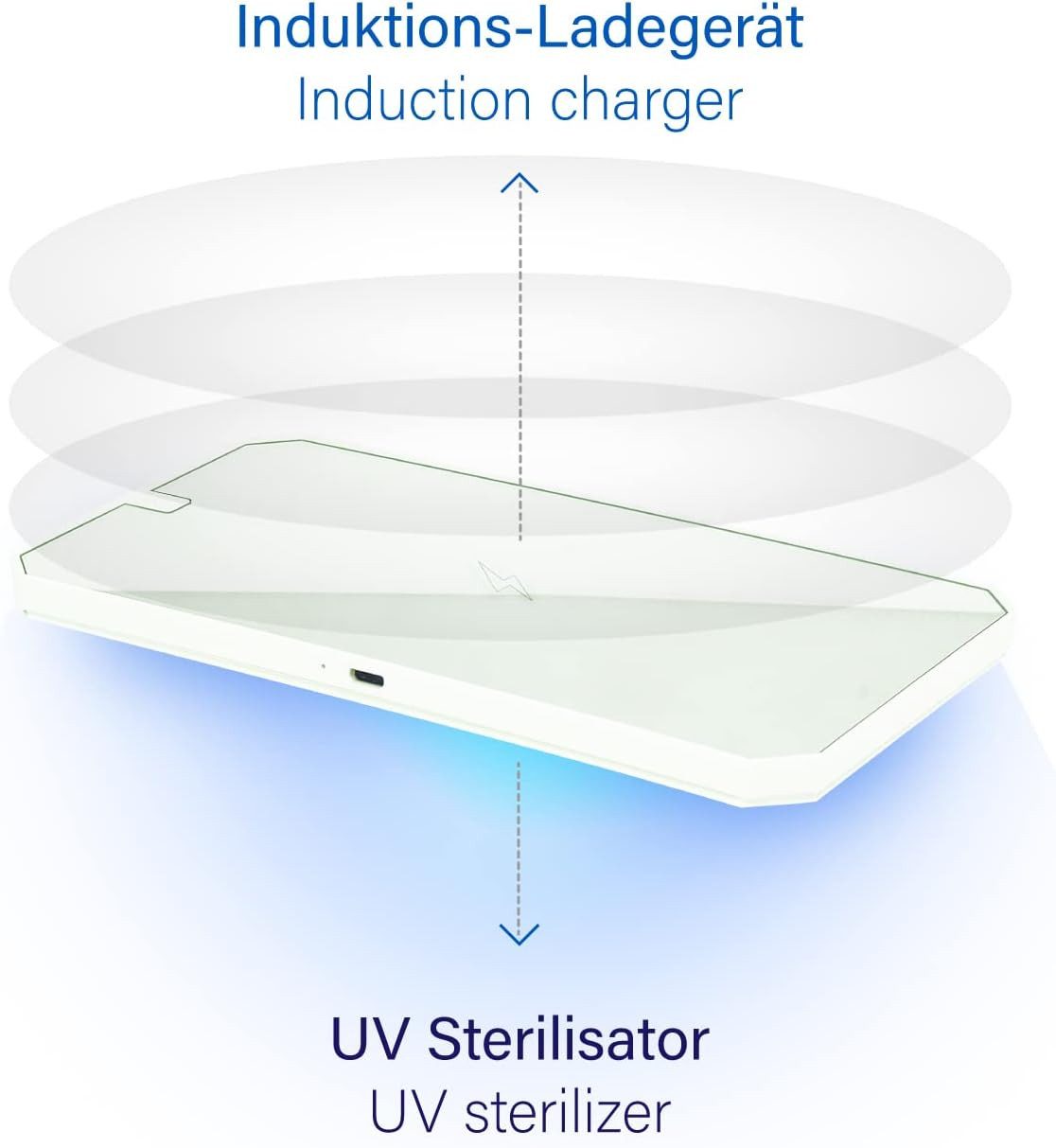 Induktions-Ladegerät
Induction charger

UV Sterilisator
UV sterilizer